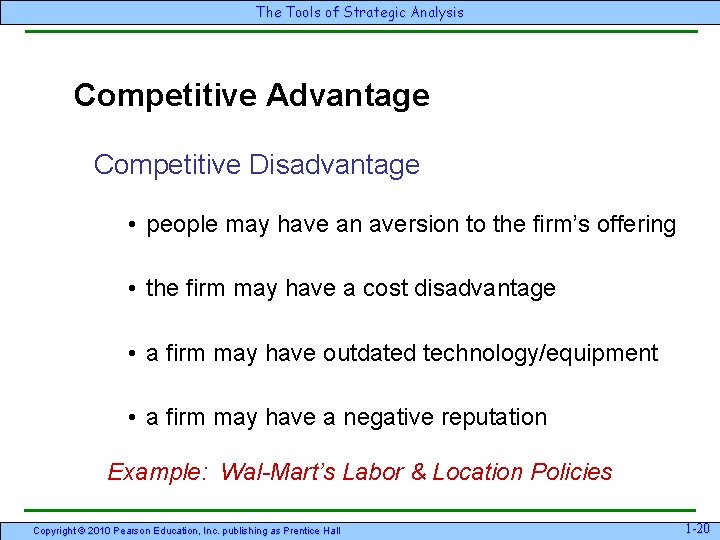 The Tools of Strategic Analysis

Competitive Advantage

Competitive Disadvantage

• people may have an aversion to the firm's offering

• the firm may have a cost disadvantage

• a firm may have outdated technology/equipment

• a firm may have a negative reputation

Example: Wal-Mart's Labor & Location Policies

Copyright © 2010 Pearson Education, Inc. publishing as Prentice Hall

1-20